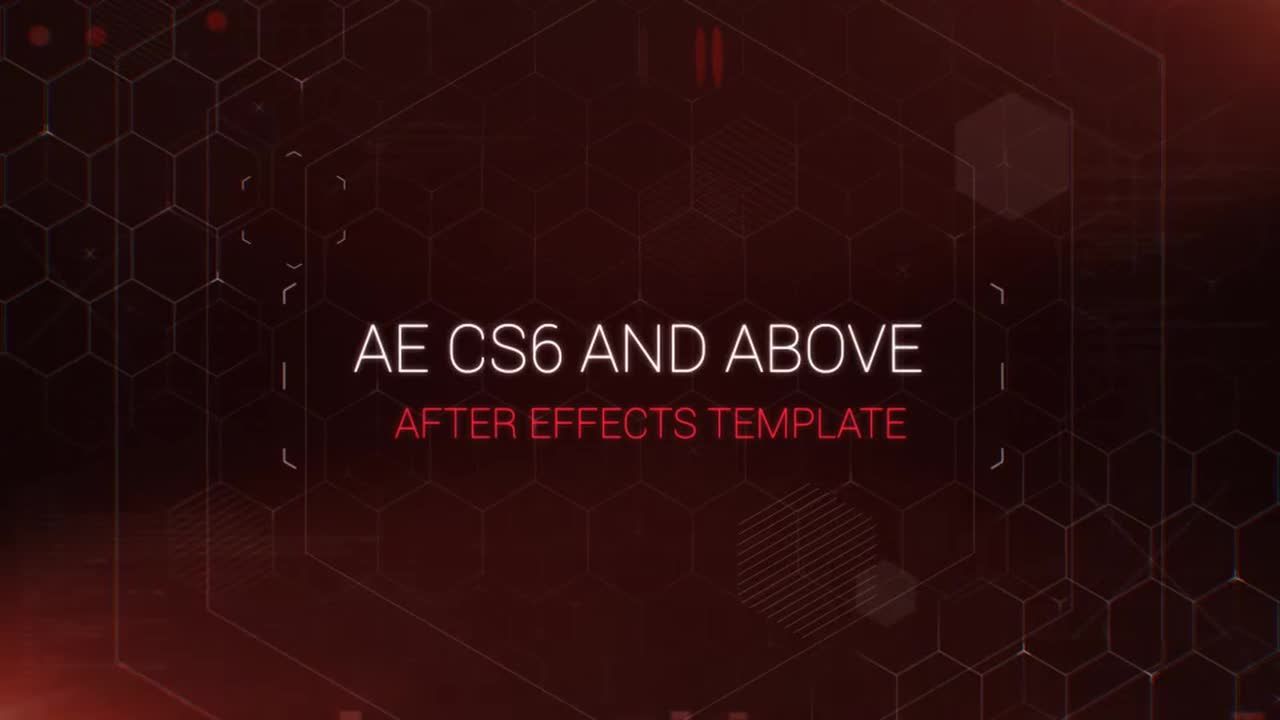 AE CS6 AND ABOVE
AFTER EFFECTS TEMPLATE